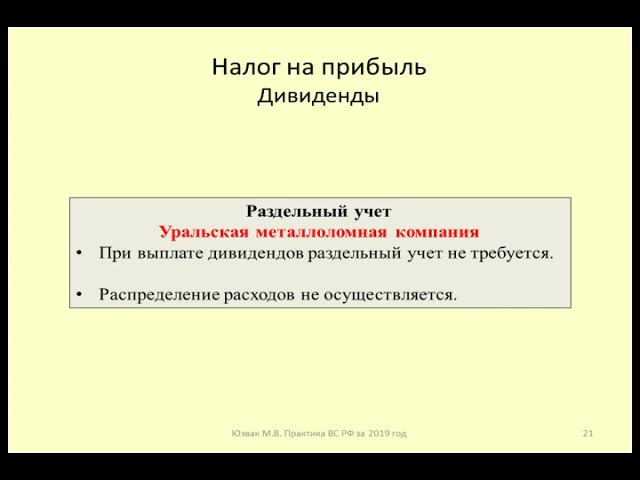 Налог на прибыль
Дивиденды

Раздельный учет
Уральская металлоломная компания
• При выплате дивидендов раздельный учет не требуется.

• Распределение расходов не осуществляется.

Юзвак М.В. Практика ВС РФ за 2019 год

21